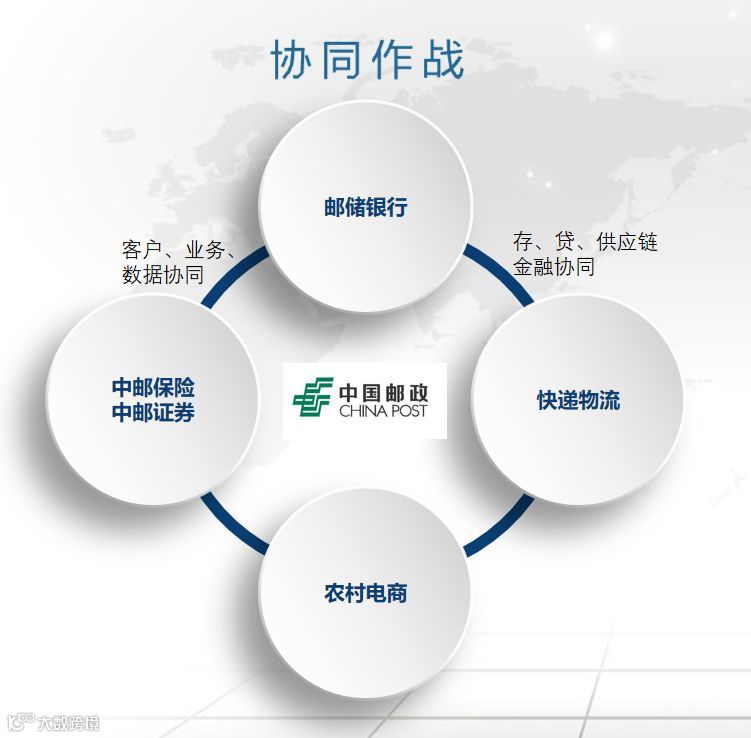 协同作战

邮储银行

客户、业务、数据协同

存、贷、供应链金融协同

中邮保险
中邮证券

中国邮政
CHINA POST

快递物流

农村电商

大数跨境